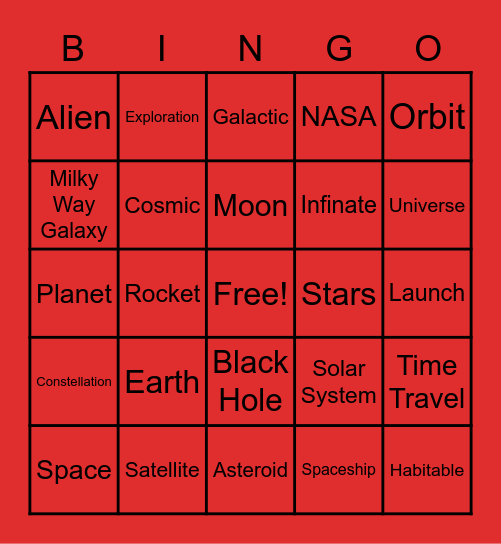 | B | I | N | G | O |
|---|---|---|---|---|
| Alien | Exploration | Galactic | NASA | Orbit |
| Milky Way Galaxy | Cosmic | Moon | Infinate | Universe |
| Planet | Rocket | Free! | Stars | Launch |
| Constellation | Earth | Black Hole | Solar System | Time Travel |
| Space | Satellite | Asteroid | Spaceship | Habitable |